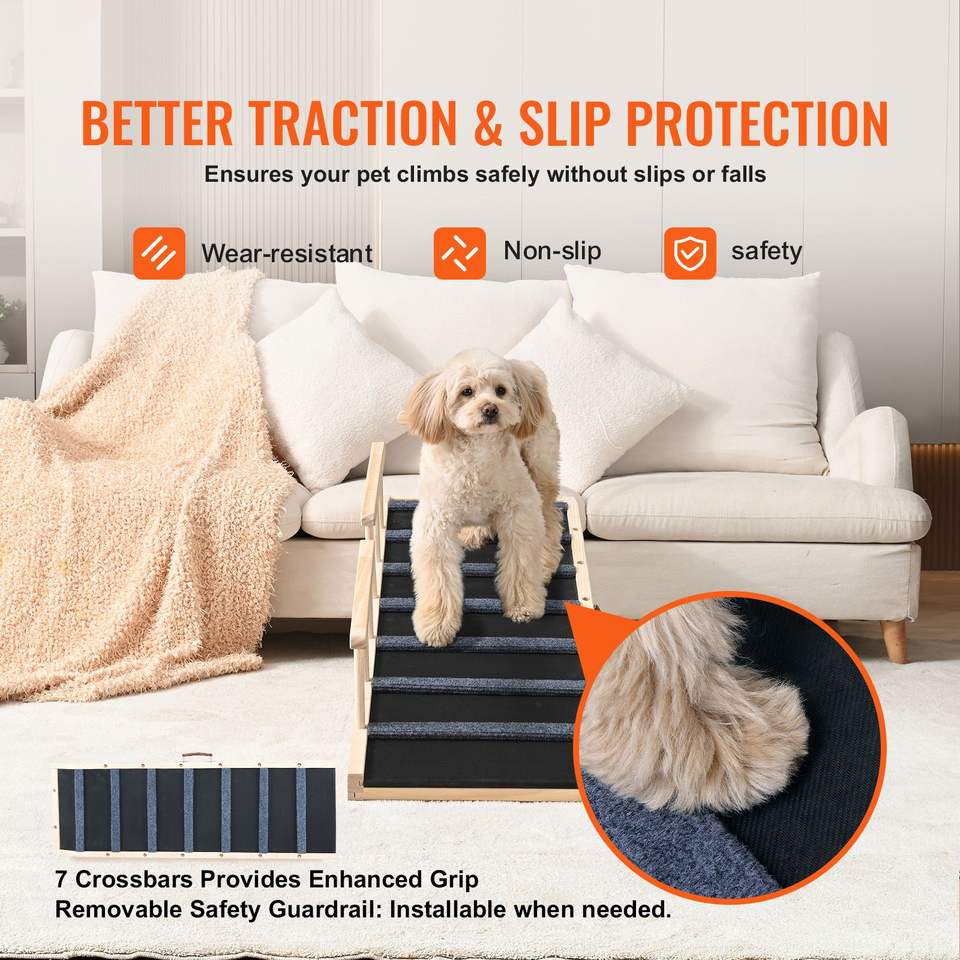 BETTER TRACTION & SLIP PROTECTION
Ensures your pet climbs safely without slips or falls

Wear-resistant
Non-slip
safety

7 Crossbars Provides Enhanced Grip
Removable Safety Guardrail: Installable when needed.